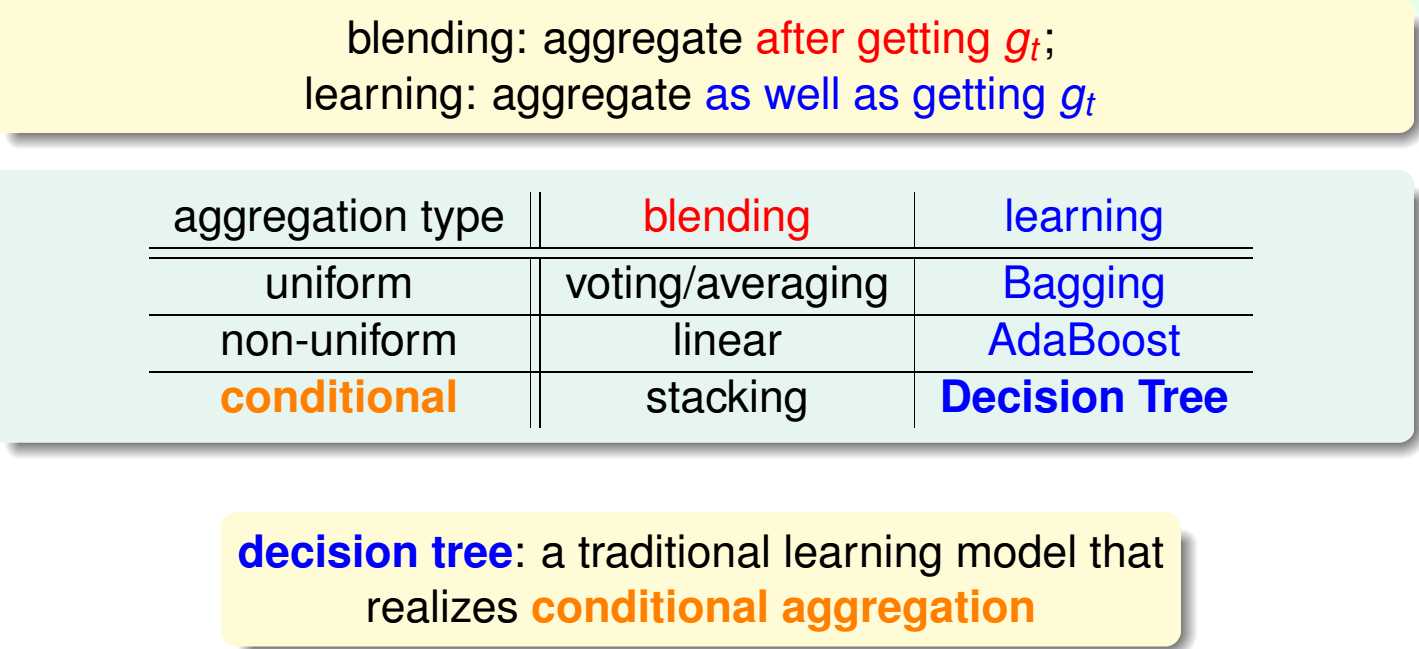 blending: aggregate after getting $g_t$;
learning: aggregate as well as getting $g_t$

| aggregation type | blending | learning |
|---|---|---|
| uniform | voting/averaging | Bagging |
| non-uniform | linear | AdaBoost |
| conditional | stacking | Decision Tree |

decision tree: a traditional learning model that realizes conditional aggregation